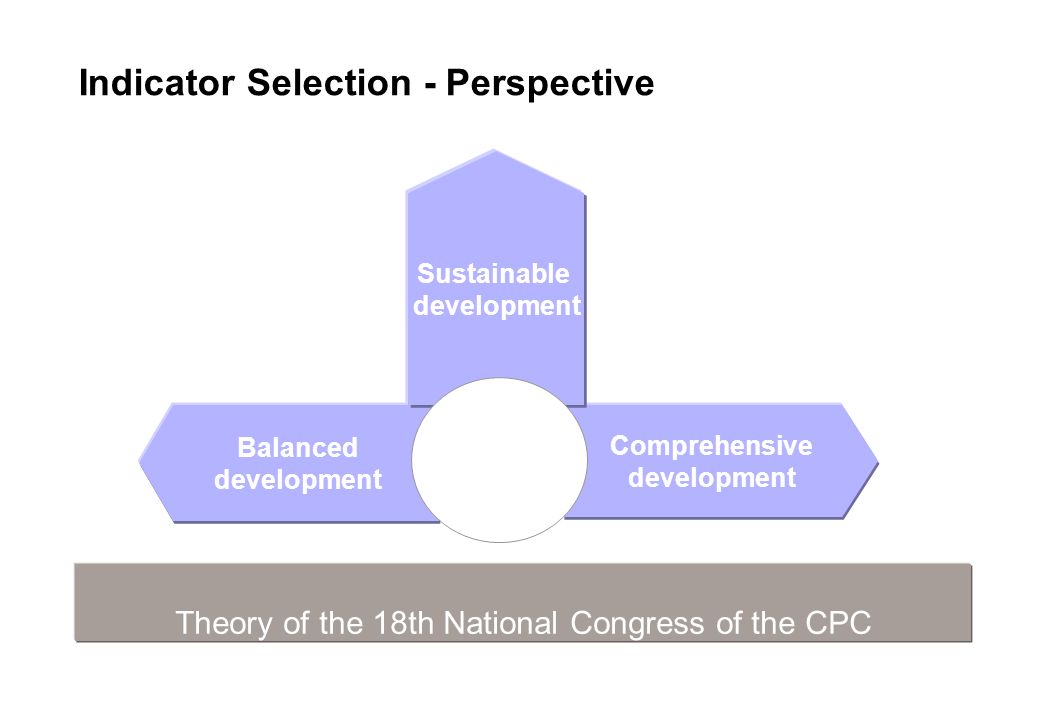 Indicator Selection - Perspective

Sustainable development

Balanced development

Comprehensive development

Theory of the 18th National Congress of the CPC